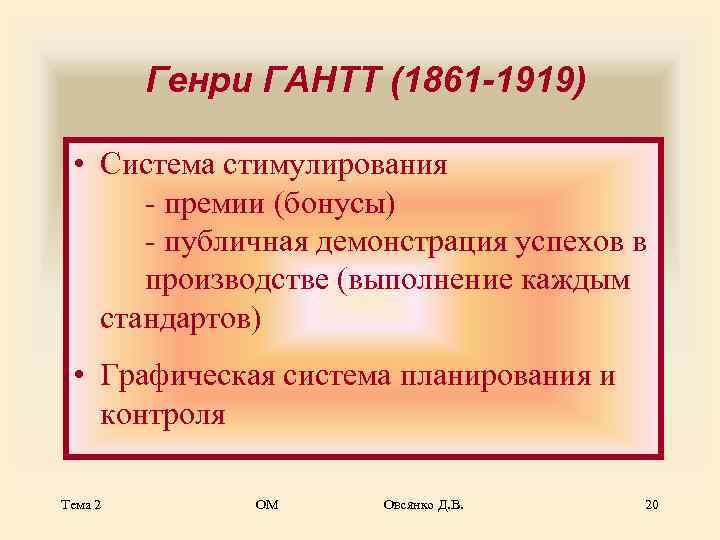 Генри ГАНТТ (1861-1919)

• Система стимулирования
- премии (бонусы)
- публичная демонстрация успехов в производстве (выполнение каждым стандартов)

• Графическая система планирования и контроля

Тема 2

ОМ

Овсянко Д.В.

20